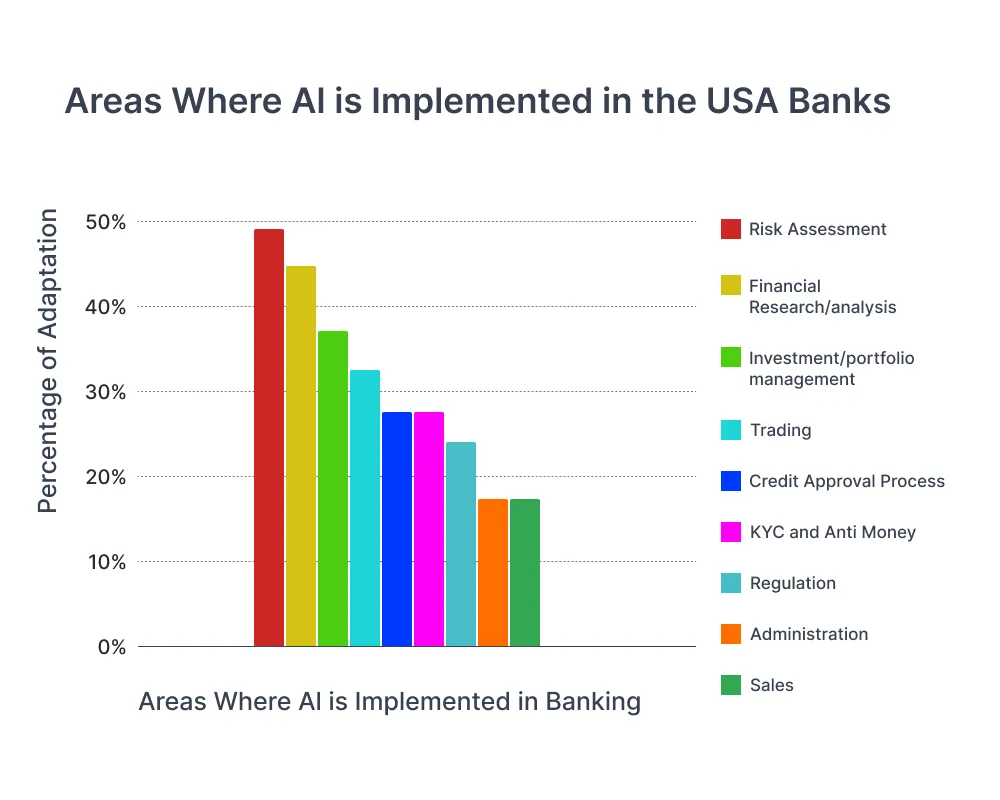 Areas Where AI is Implemented in the USA Banks

Percentage of Adaptation

50%
40%
30%
20%
10%
0%

Areas Where AI is Implemented in Banking

Risk Assessment
Financial Research/analysis
Investment/portfolio management
Trading
Credit Approval Process
KYC and Anti Money
Regulation
Administration
Sales